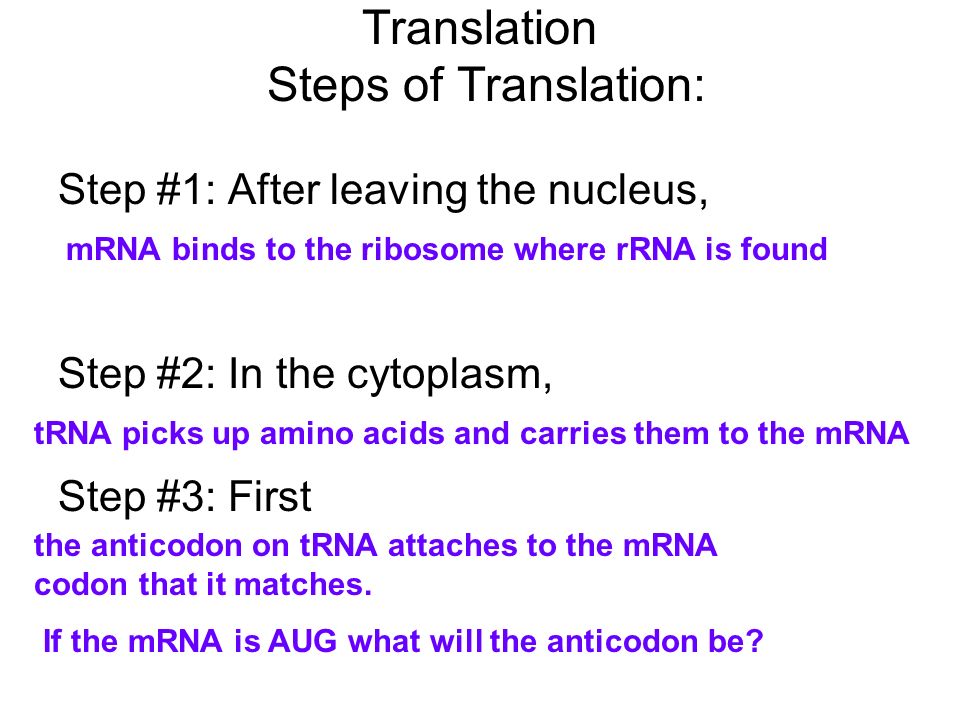 Translation
Steps of Translation:

Step #1: After leaving the nucleus,

mRNA binds to the ribosome where rRNA is found

Step #2: In the cytoplasm,

tRNA picks up amino acids and carries them to the mRNA

Step #3: First

the anticodon on tRNA attaches to the mRNA codon that it matches.

If the mRNA is AUG what will the anticodon be?